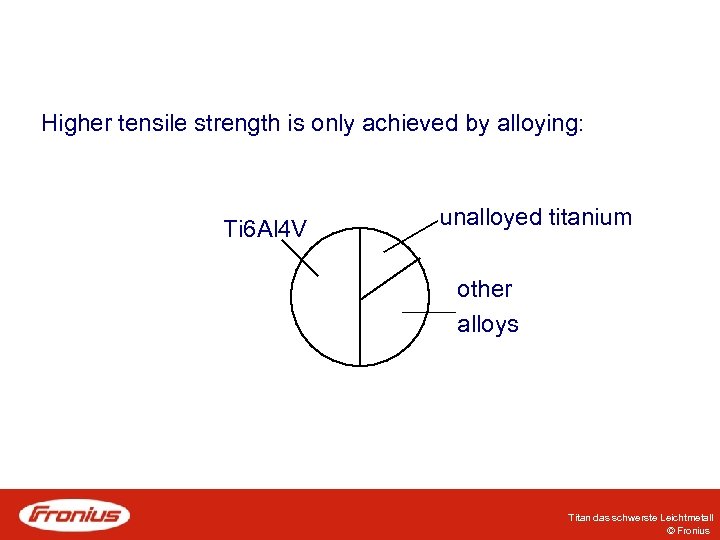 Higher tensile strength is only achieved by alloying:

Ti6Al4V

unalloyed titanium

other alloys

Fronius

Titan das schwerste Leichtmetall
© Fronius